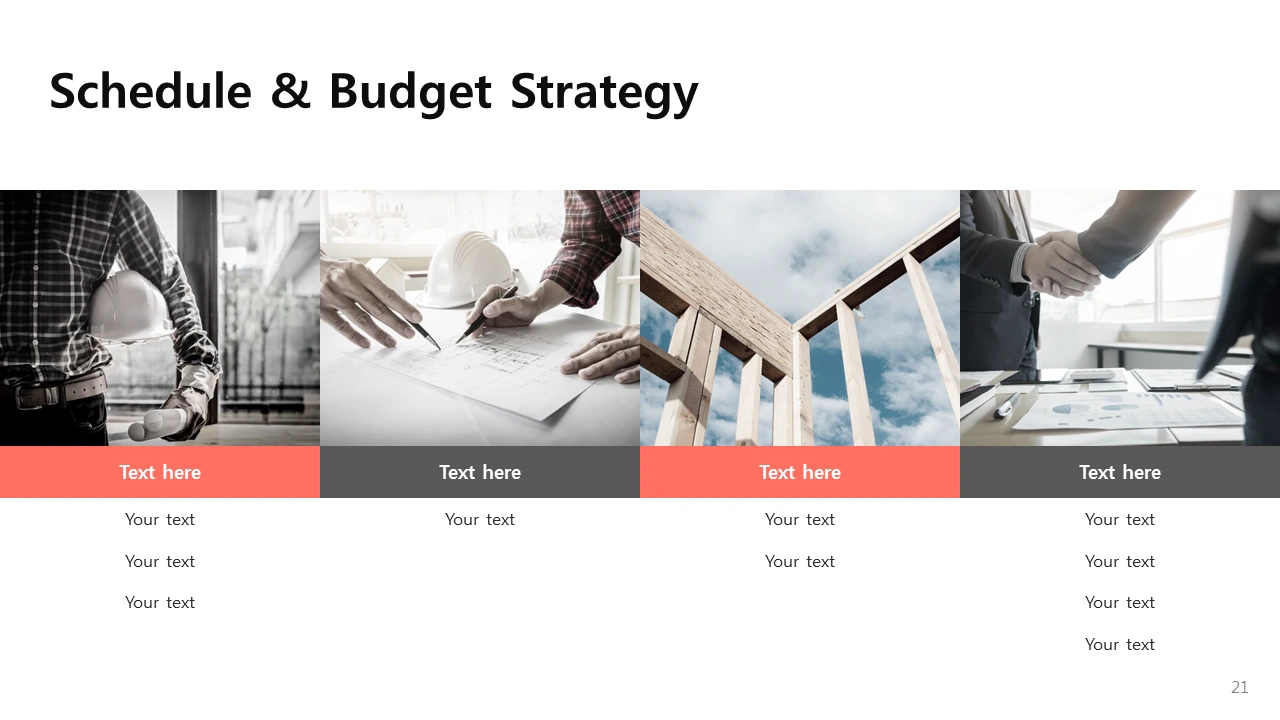 Schedule & Budget Strategy

Text here

Your text

Your text

Your text

Text here

Your text

Text here

Your text

Your text

Text here

Your text

Your text

Your text

Your text

21